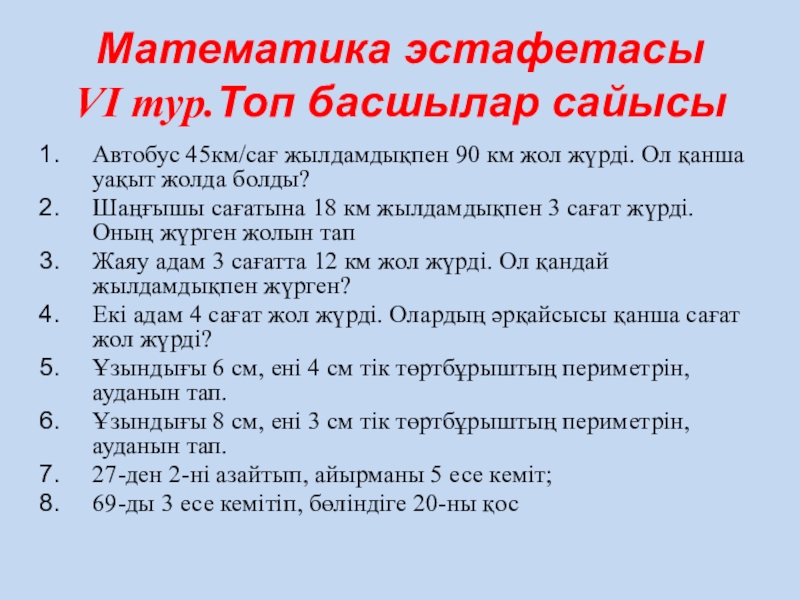 Математика эстафетасы
VI тур.Топ басшылар сайысы

1. Автобус 45км/сағ жылдамдықпен 90 км жол жүрді. Ол қанша уақыт жолда болды?
2. Шаңғышы сағатына 18 км жылдамдықпен 3 сағат жүрді. Оның жүрген жолын тап
3. Жаяу адам 3 сағатта 12 км жол жүрді. Ол қандай жылдамдықпен жүрген?
4. Екі адам 4 сағат жол жүрді. Олардың әрқайсысы қанша сағат жол жүрді?
5. Ұзындығы 6 см, ені 4 см тік төртбұрыштың периметрін, ауданын тап.
6. Ұзындығы 8 см, ені 3 см тік төртбұрыштың периметрін, ауданын тап.
7. 27-ден 2-ні азайтып, айырманы 5 есе кеміт;
8. 69-ды 3 есе кемітіп, бөліндіге 20-ны қос